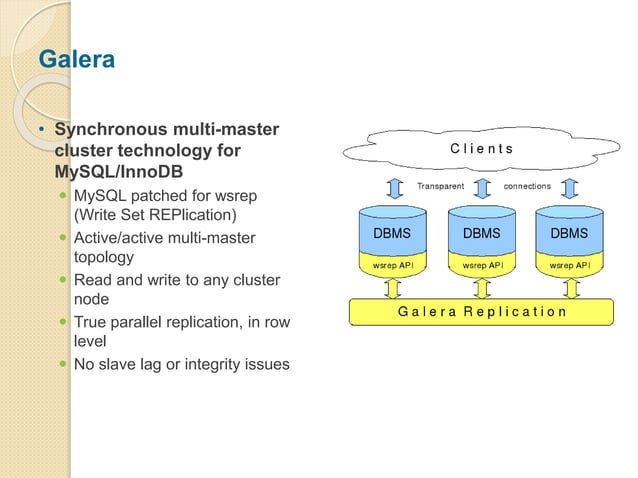 Galera

• Synchronous multi-master cluster technology for MySQL/InnoDB
  • MySQL patched for wsrep (Write Set REPlication)
  • Active/active multi-master topology
  • Read and write to any cluster node
  • True parallel replication, in row level
  • No slave lag or integrity issues

Clients

Transparent connections

DBMS
wsrep API

DBMS
wsrep API

DBMS
wsrep API

Galera Replication